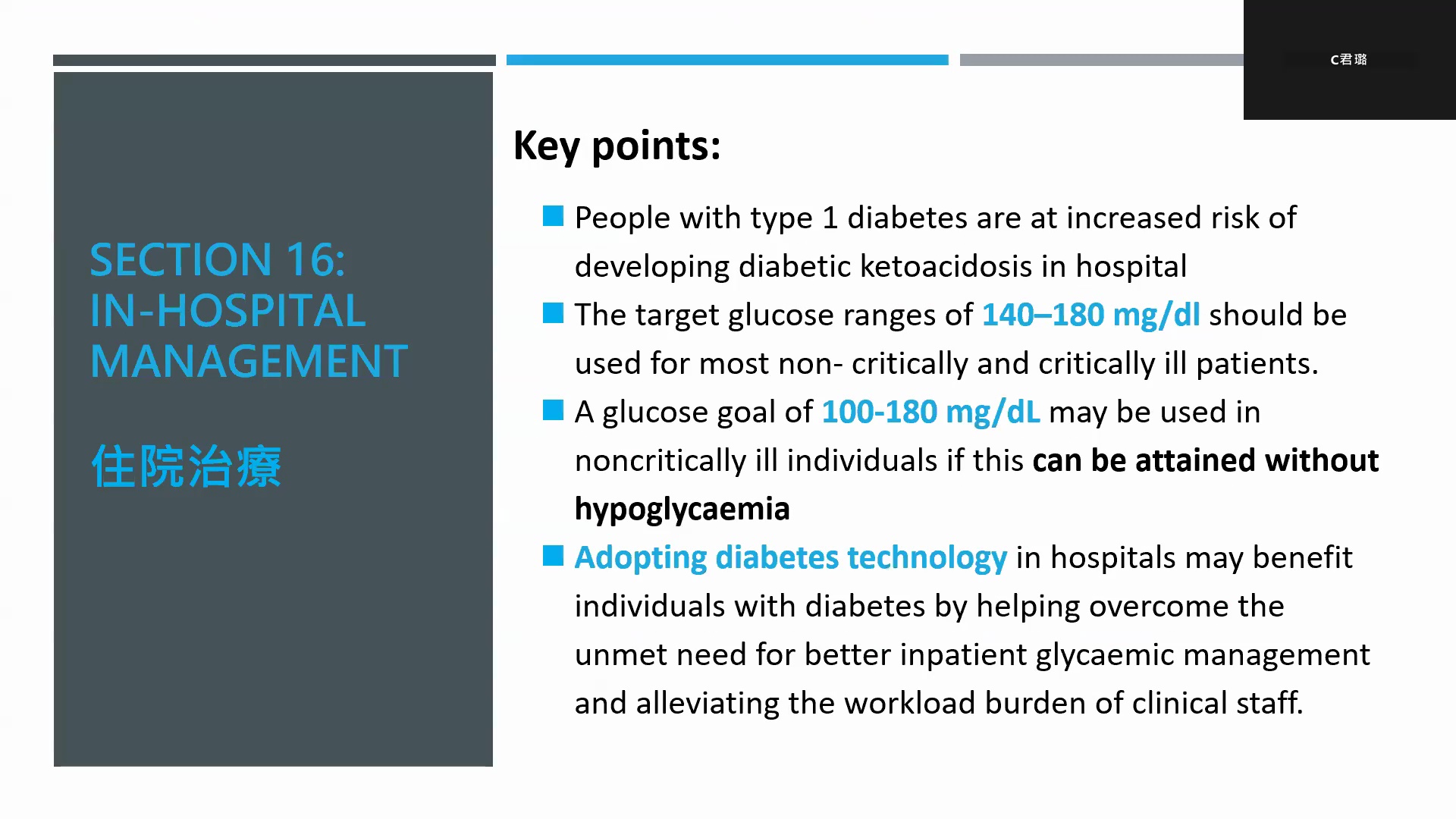 C君璐

SECTION 16: IN-HOSPITAL MANAGEMENT

住院治療

Key points:

People with type 1 diabetes are at increased risk of developing diabetic ketoacidosis in hospital

The target glucose ranges of 140–180 mg/dl should be used for most non- critically and critically ill patients.

A glucose goal of 100-180 mg/dL may be used in noncritically ill individuals if this can be attained without hypoglycaemia

Adopting diabetes technology in hospitals may benefit individuals with diabetes by helping overcome the unmet need for better inpatient glycaemic management and alleviating the workload burden of clinical staff.